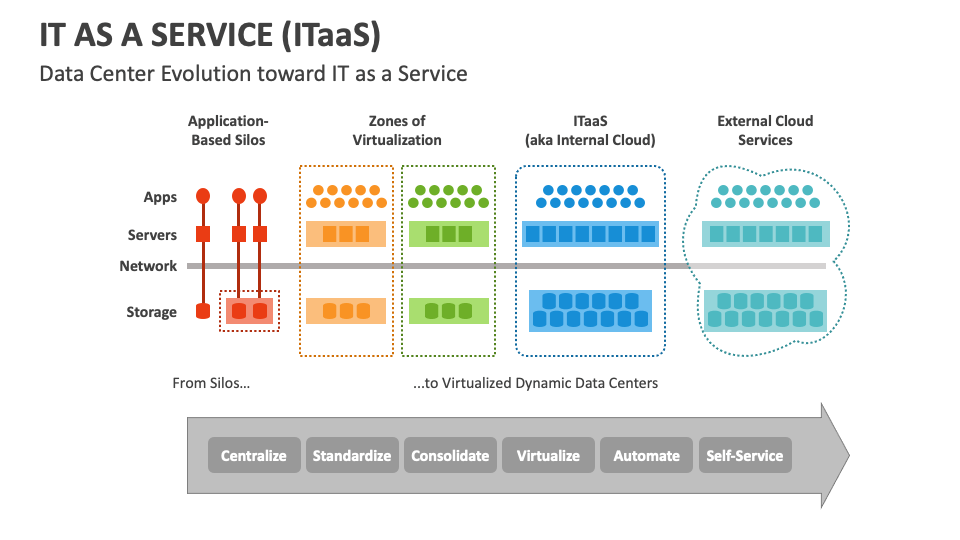 IT AS A SERVICE (ITaaS)

Data Center Evolution toward IT as a Service

Application-Based Silos

Zones of Virtualization

ITaaS (aka Internal Cloud)

External Cloud Services

Apps

Servers

Network

Storage

From Silos…

…to Virtualized Dynamic Data Centers

Centralize

Standardize

Consolidate

Virtualize

Automate

Self-Service